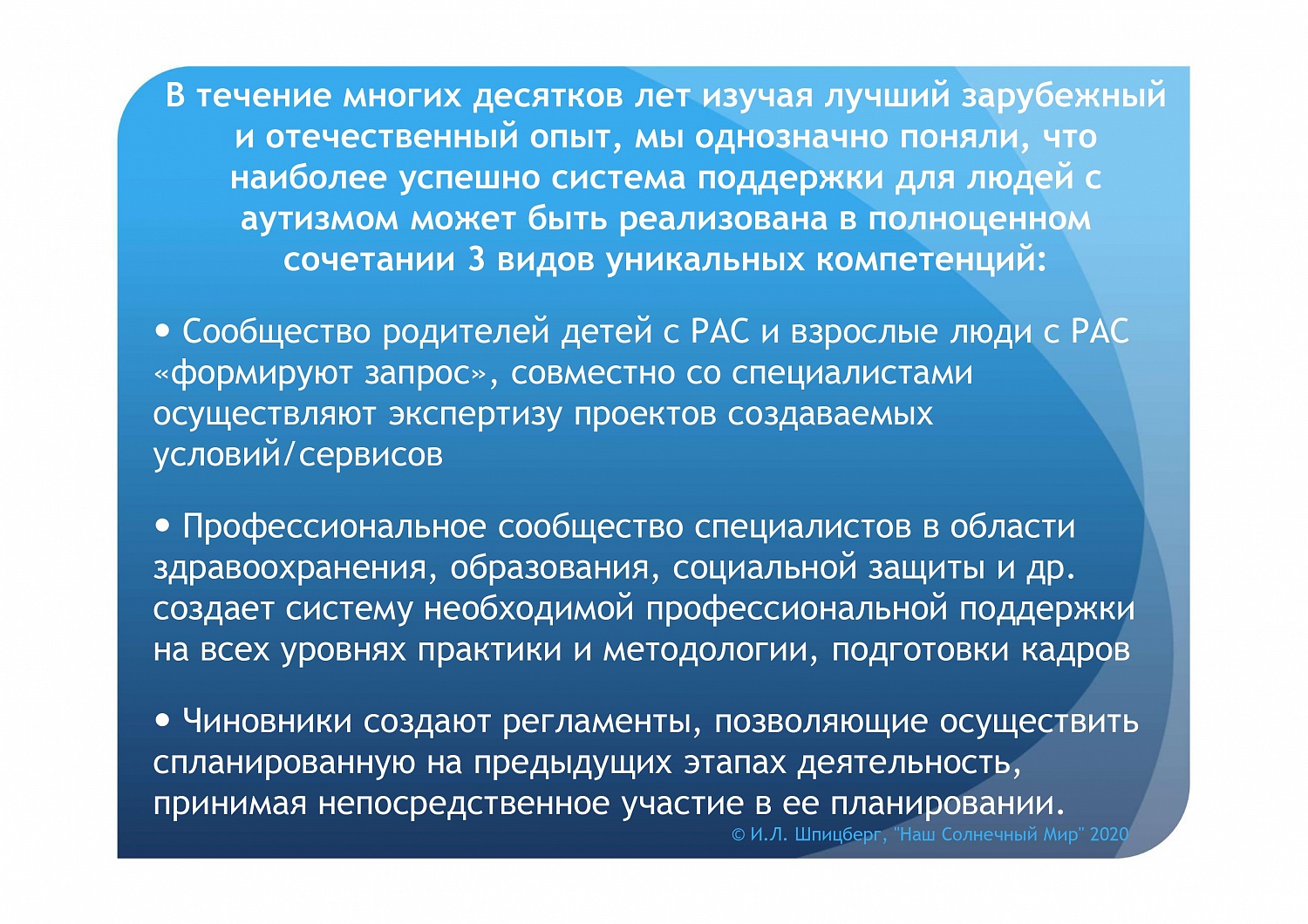 В течение многих десятков лет изучая лучший зарубежный и отечественный опыт, мы однозначно поняли, что наиболее успешно система поддержки для людей с аутизмом может быть реализована в полноценном сочетании 3 видов уникальных компетенций:

• Сообщество родителей детей с РАС и взрослые люди с РАС «формируют запрос», совместно со специалистами осуществляют экспертизу проектов создаваемых условий/сервисов

• Профессиональное сообщество специалистов в области здравоохранения, образования, социальной защиты и др. создает систему необходимой профессиональной поддержки на всех уровнях практики и методологии, подготовки кадров

• Чиновники создают регламенты, позволяющие осуществить спланированную на предыдущих этапах деятельность, принимая непосредственное участие в ее планировании.

© И.Л. Шпицберг, "Наш Солнечный Мир" 2020